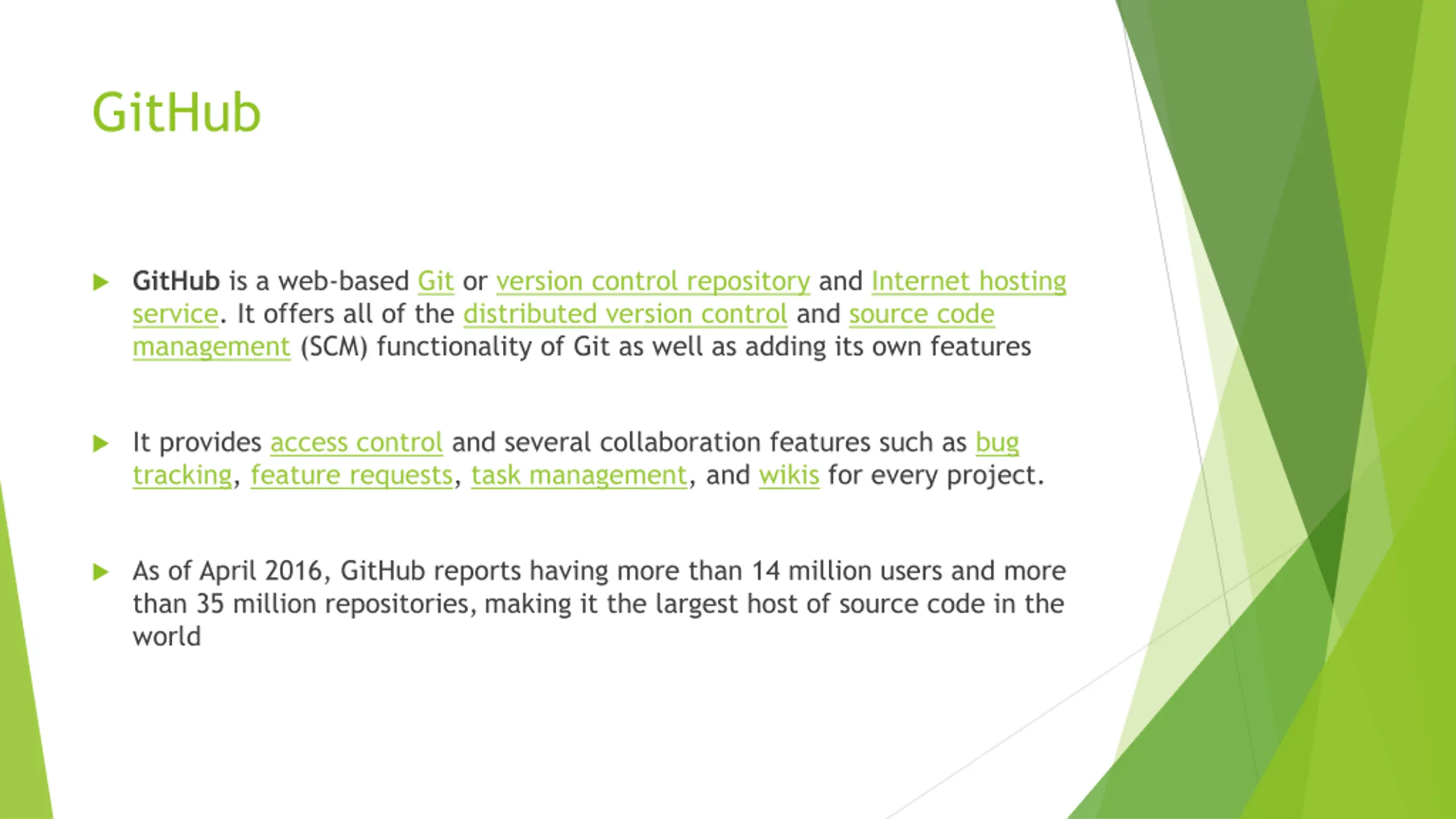 GitHub

GitHub is a web-based Git or version control repository and Internet hosting service. It offers all of the distributed version control and source code management (SCM) functionality of Git as well as adding its own features

It provides access control and several collaboration features such as bug tracking, feature requests, task management, and wikis for every project.

As of April 2016, GitHub reports having more than 14 million users and more than 35 million repositories, making it the largest host of source code in the world